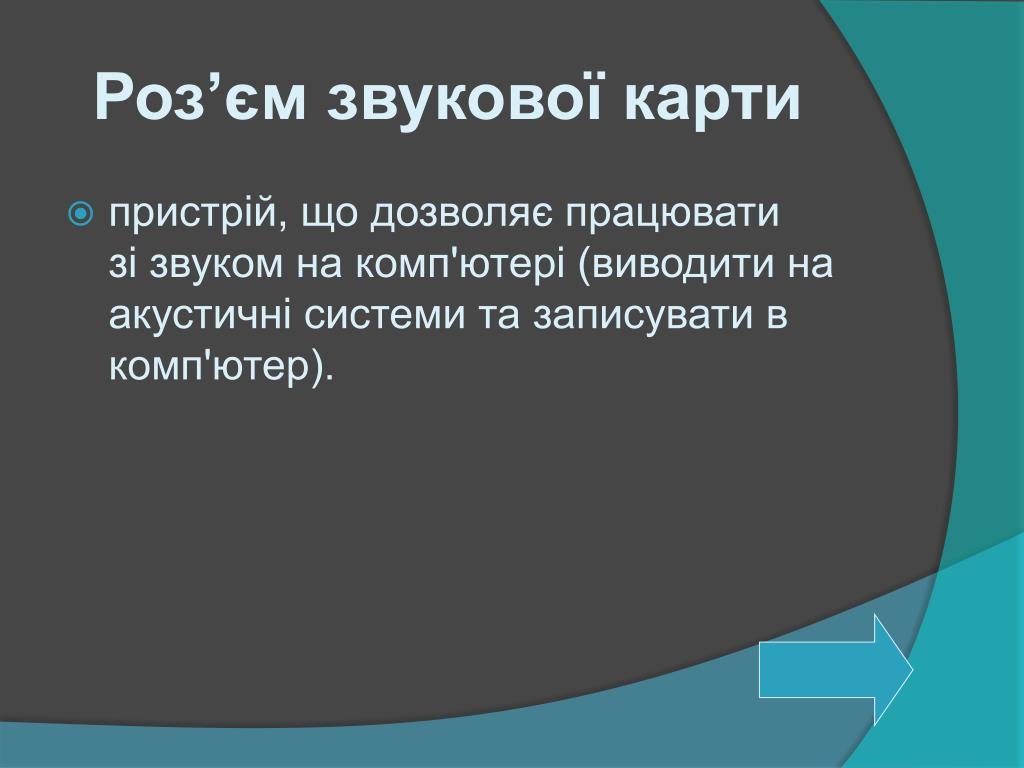 Роз’єм звукової карти

пристрій, що дозволяє працювати зі звуком на комп'ютері (виводити на акустичні системи та записувати в комп'ютер).